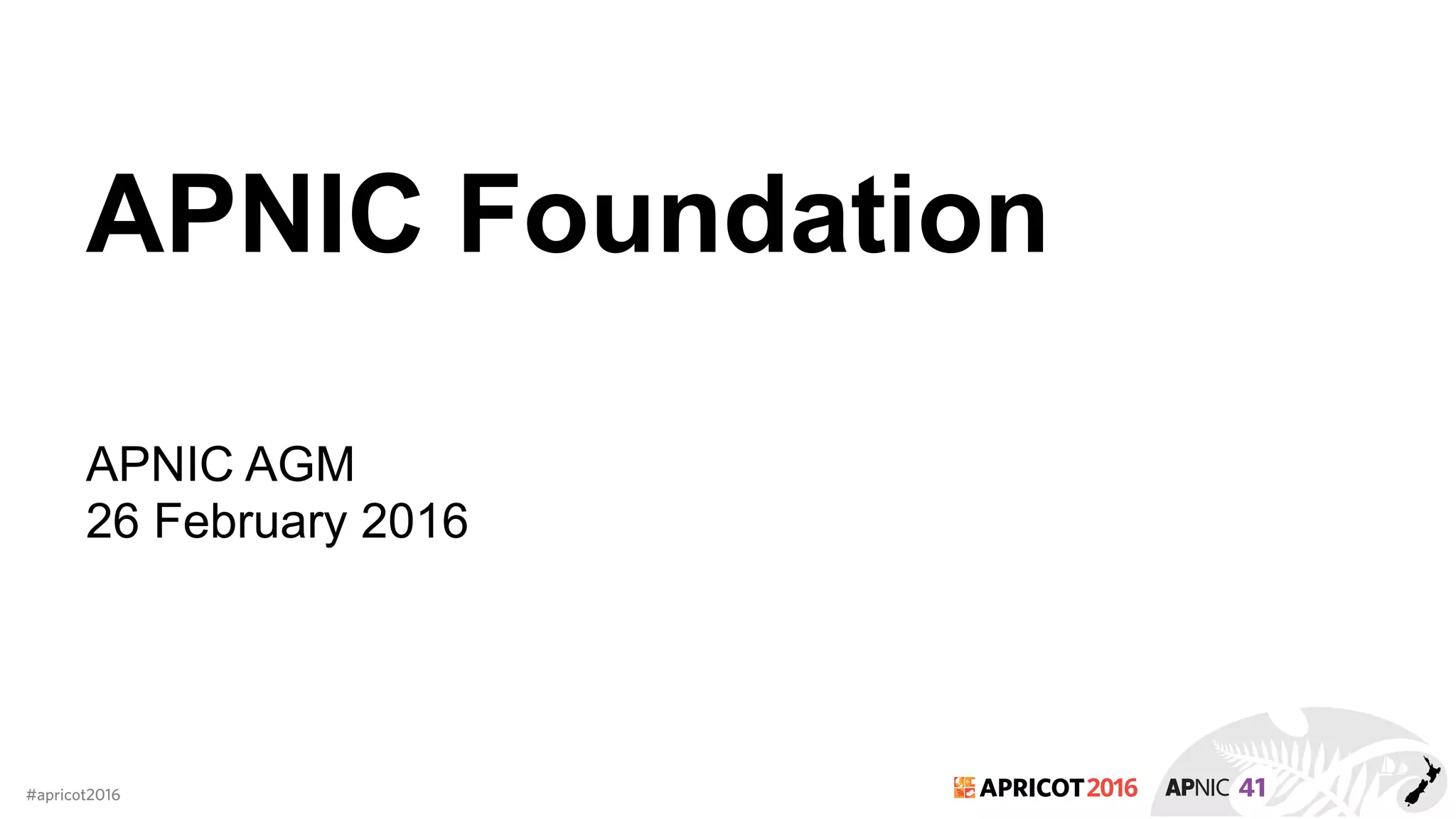 APNIC Foundation

APNIC AGM
26 February 2016

#apricot2016

APRICOT 2016 APNIC 41